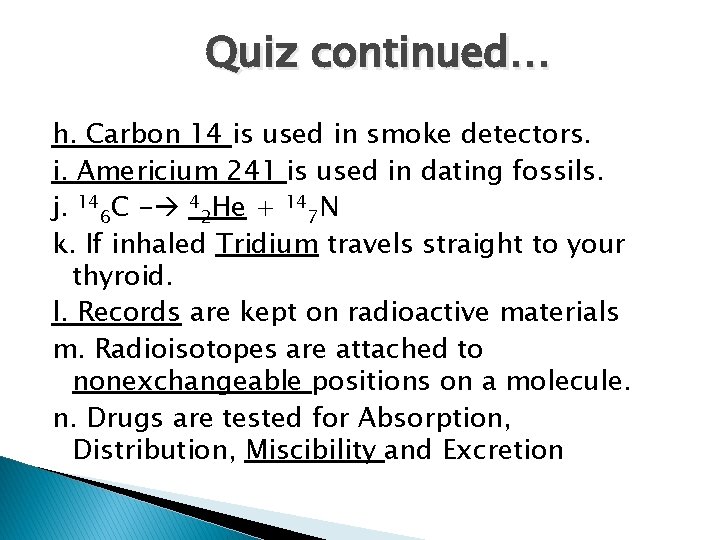 Quiz continued…

h. Carbon 14 is used in smoke detectors.

i. Americium 241 is used in dating fossils.

j. $^{14}{}_{6}C \rightarrow {}^{4}{}_{2}He + {}^{14}{}_{7}N$

k. If inhaled Tridium travels straight to your thyroid.

l. Records are kept on radioactive materials

m. Radioisotopes are attached to nonexchangeable positions on a molecule.

n. Drugs are tested for Absorption, Distribution, Miscibility and Excretion